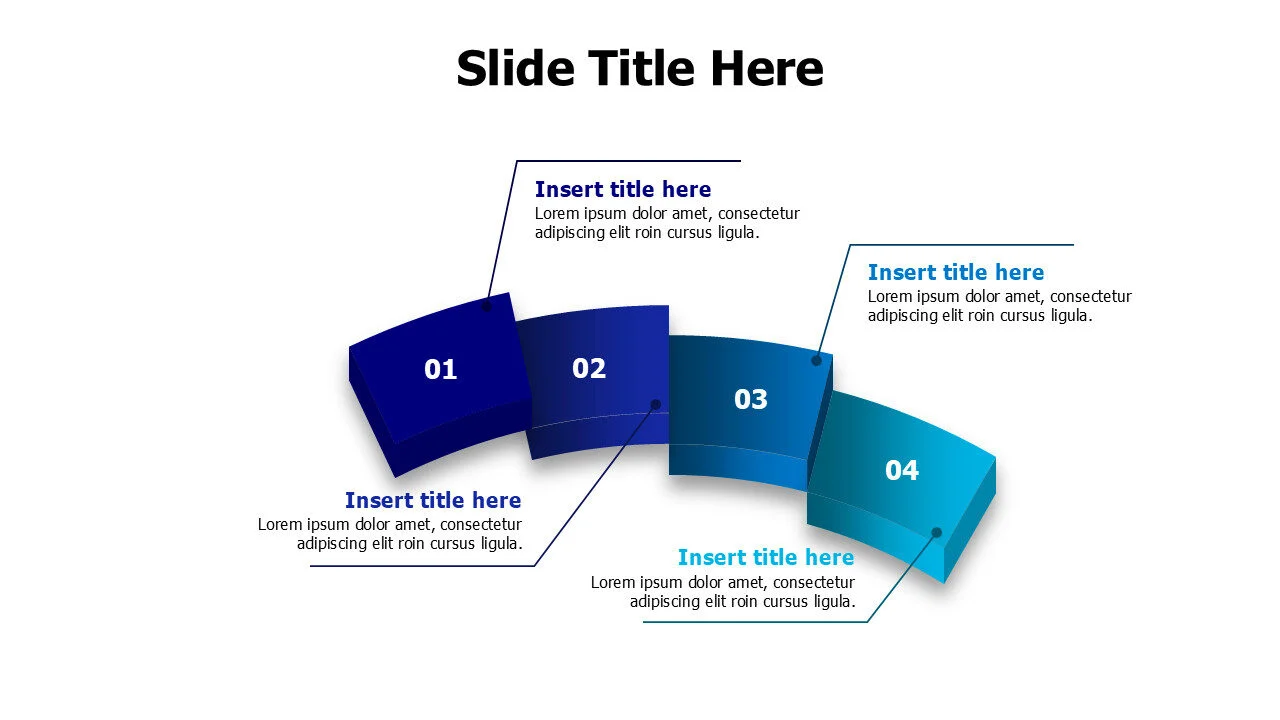 Slide Title Here

Insert title here
Lorem ipsum dolor amet, consectetur adipiscing elit roin cursus ligula.

Insert title here
Lorem ipsum dolor amet, consectetur adipiscing elit roin cursus ligula.

01

02

03

04

Insert title here
Lorem ipsum dolor amet, consectetur adipiscing elit roin cursus ligula.

Insert title here
Lorem ipsum dolor amet, consectetur adipiscing elit roin cursus ligula.